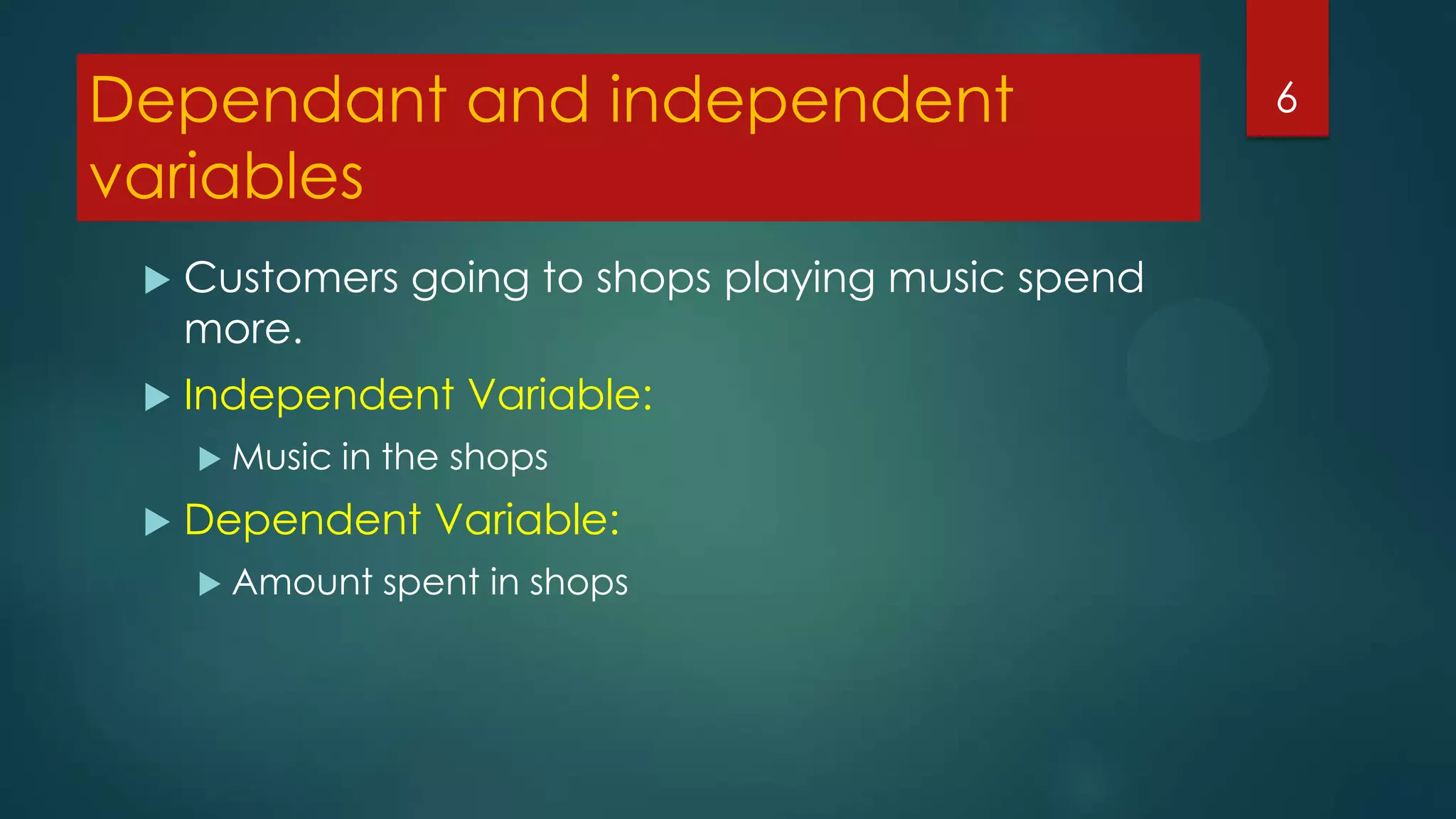 Dependant and independent variables

6

Customers going to shops playing music spend more.

Independent Variable:

Music in the shops

Dependent Variable:

Amount spent in shops